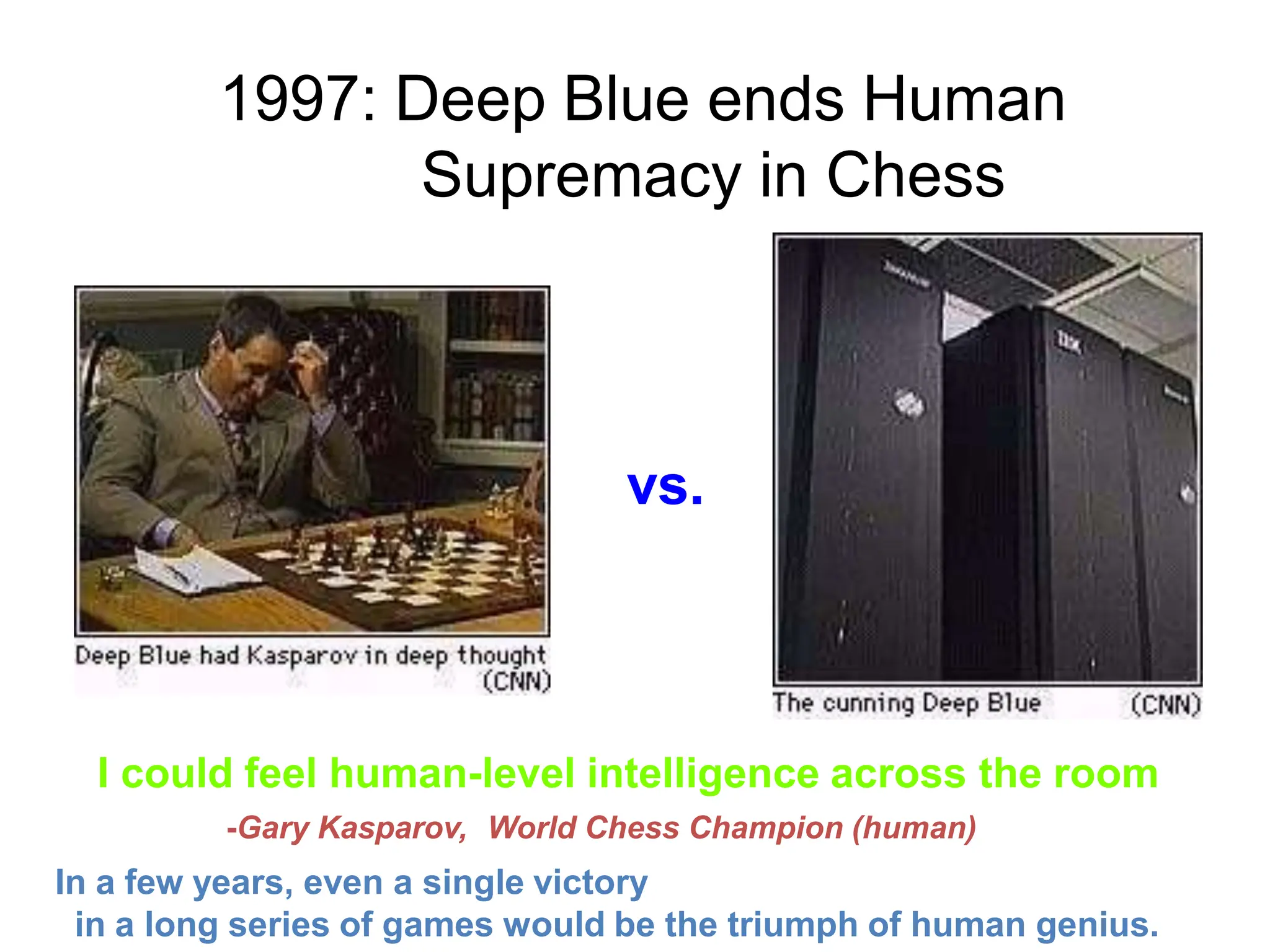 1997: Deep Blue ends Human Supremacy in Chess

Deep Blue had Kasparov in deep thought (CNN)

vs.

IBM

The cunning Deep Blue (CNN)

I could feel human-level intelligence across the room

-Gary Kasparov, World Chess Champion (human)

In a few years, even a single victory in a long series of games would be the triumph of human genius.